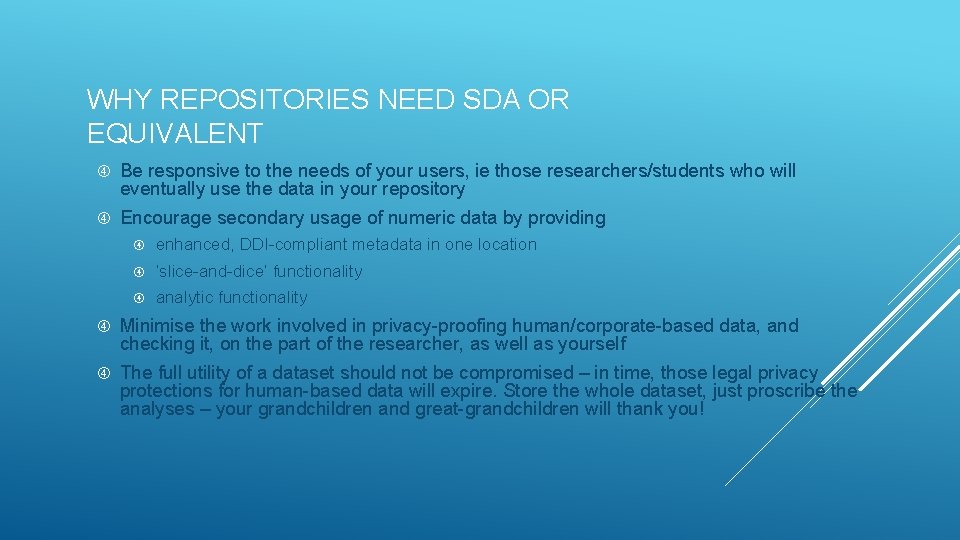 WHY REPOSITORIES NEED SDA OR EQUIVALENT

Be responsive to the needs of your users, ie those researchers/students who will eventually use the data in your repository

Encourage secondary usage of numeric data by providing

enhanced, DDI-compliant metadata in one location

'slice-and-dice' functionality

analytic functionality

Minimise the work involved in privacy-proofing human/corporate-based data, and checking it, on the part of the researcher, as well as yourself

The full utility of a dataset should not be compromised – in time, those legal privacy protections for human-based data will expire. Store the whole dataset, just proscribe the analyses – your grandchildren and great-grandchildren will thank you!